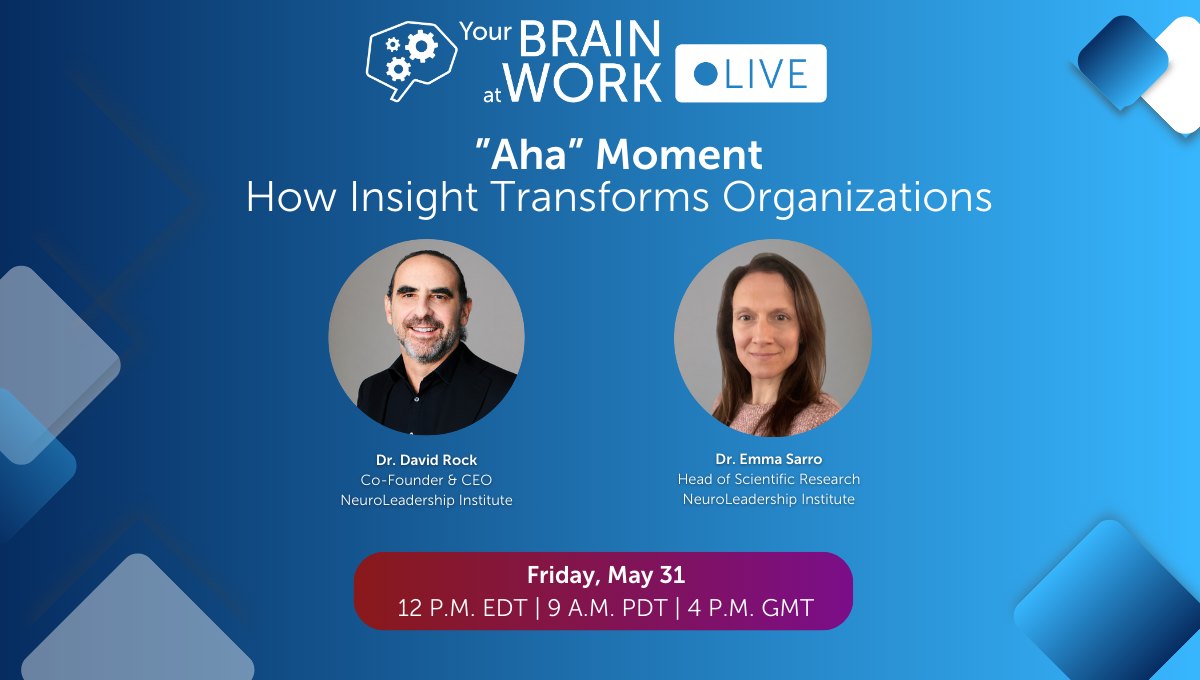 Your BRAIN at WORK LIVE

"Aha" Moment
How Insight Transforms Organizations

Dr. David Rock
Co-Founder & CEO
NeuroLeadership Institute

Dr. Emma Sarro
Head of Scientific Research
NeuroLeadership Institute

Friday, May 31
12 P.M. EDT | 9 A.M. PDT | 4 P.M. GMT